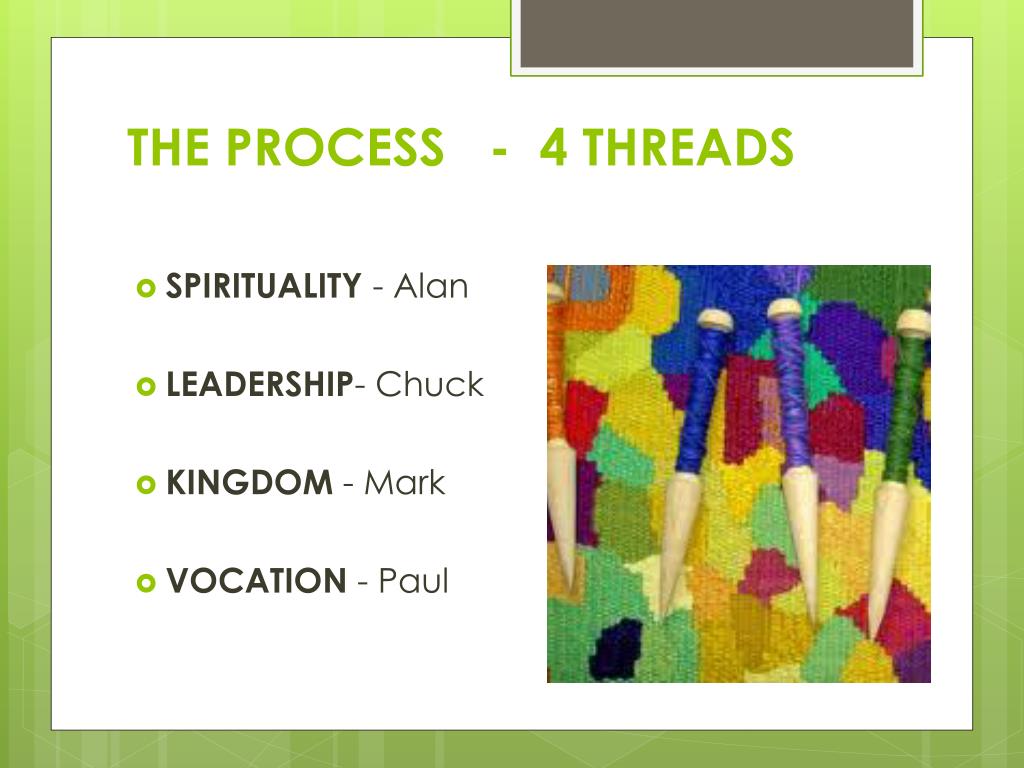 THE PROCESS - 4 THREADS

SPIRITUALITY - Alan

LEADERSHIP- Chuck

KINGDOM - Mark

VOCATION - Paul